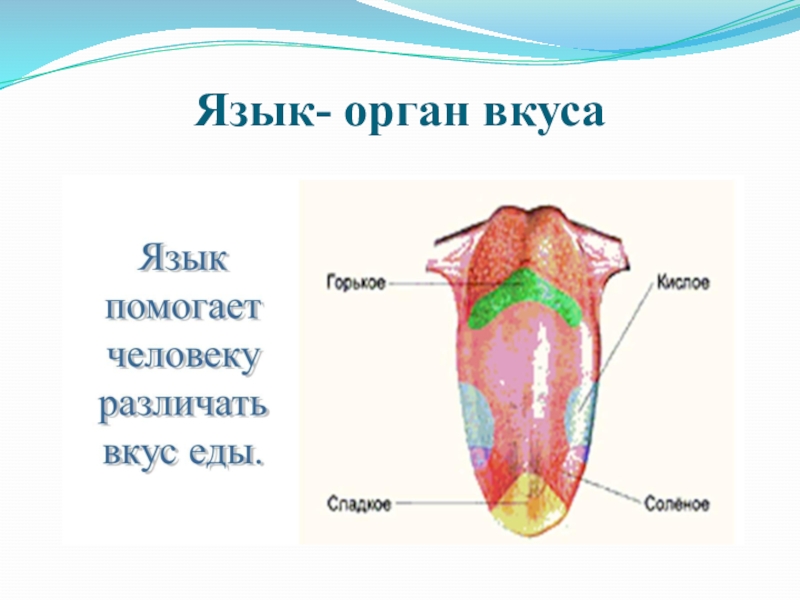 Язык- орган вкуса

Язык помогает человеку различать вкус еды.

Горькое

Кислое

Сладкое

Солёное